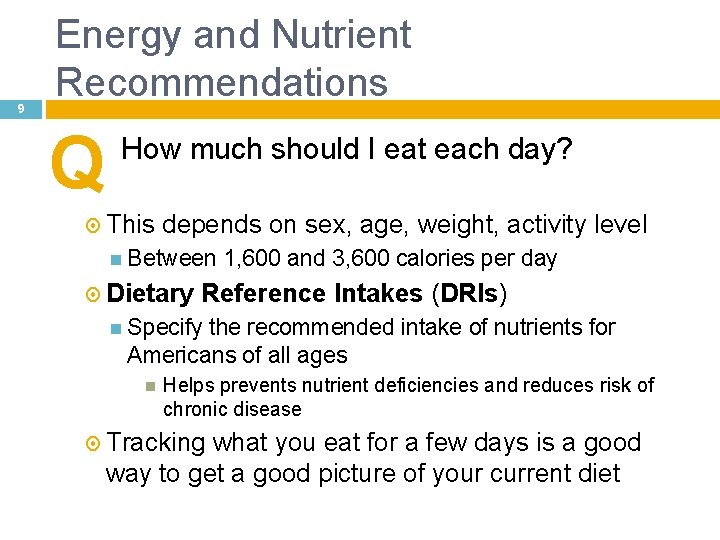 Energy and Nutrient Recommendations

9

Q How much should I eat each day?

This depends on sex, age, weight, activity level

Between 1,600 and 3,600 calories per day

Dietary Reference Intakes (DRIs)

Specify the recommended intake of nutrients for Americans of all ages

Helps prevents nutrient deficiencies and reduces risk of chronic disease

Tracking what you eat for a few days is a good way to get a good picture of your current diet